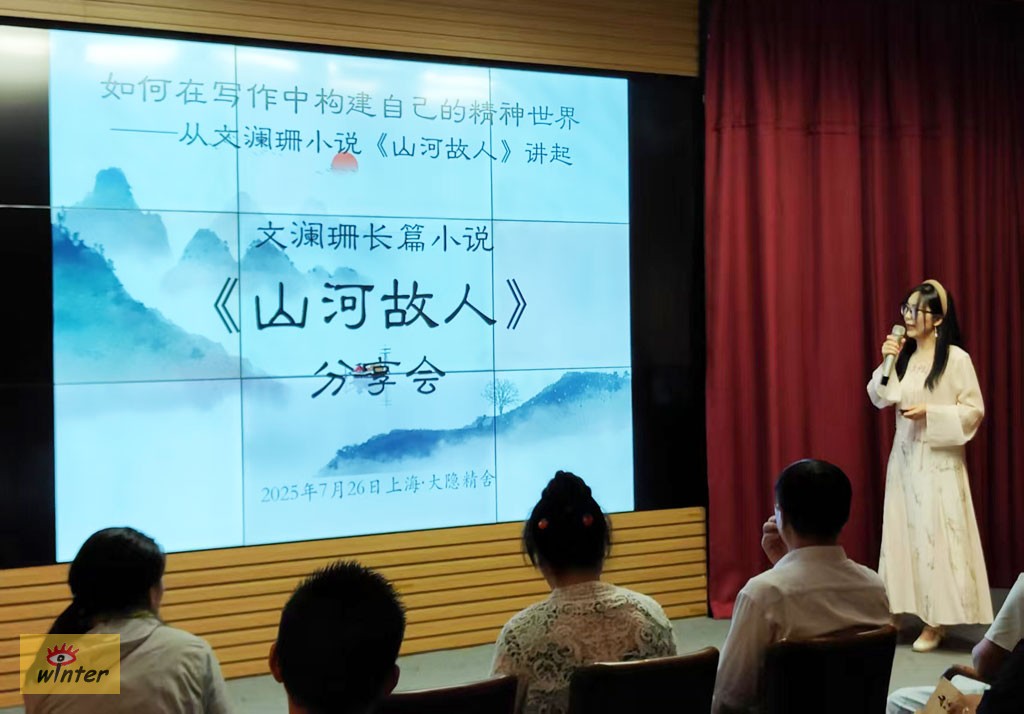 如何在写作中构建自己的精神世界
——从文澜珊小说《山河故人》讲起

文澜珊长篇小说
《山河故人》
分享会

2025年7月26日 上海·大隐精舍

winter